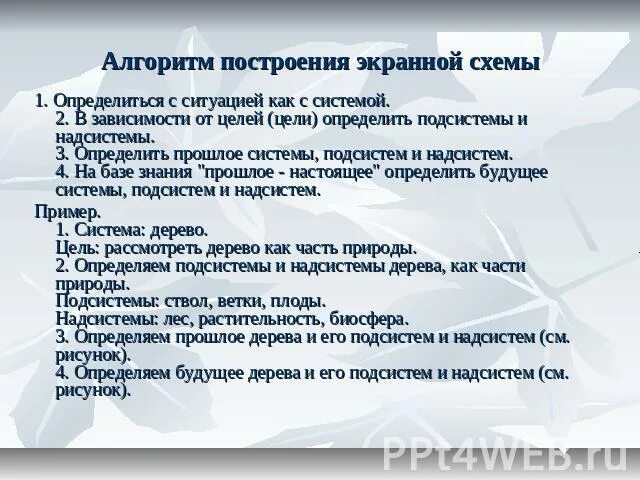 Алгоритм построения экранной схемы

1. Определиться с ситуацией как с системой.
2. В зависимости от целей (цели) определить подсистемы и надсистемы.
3. Определить прошлое системы, подсистем и надсистем.
4. На базе знания "прошлое - настоящее" определить будущее системы, подсистем и надсистем.

Пример.
1. Система: дерево.
Цель: рассмотреть дерево как часть природы.
2. Определяем подсистемы и надсистемы дерева, как части природы.
Подсистемы: ствол, ветки, плоды.
Надсистемы: лес, растительность, биосфера.
3. Определяем прошлое дерева и его подсистем и надсистем (см. рисунок).
4. Определяем будущее дерева и его подсистем и надсистем (см. рисунок).

PPt4WEB.ru